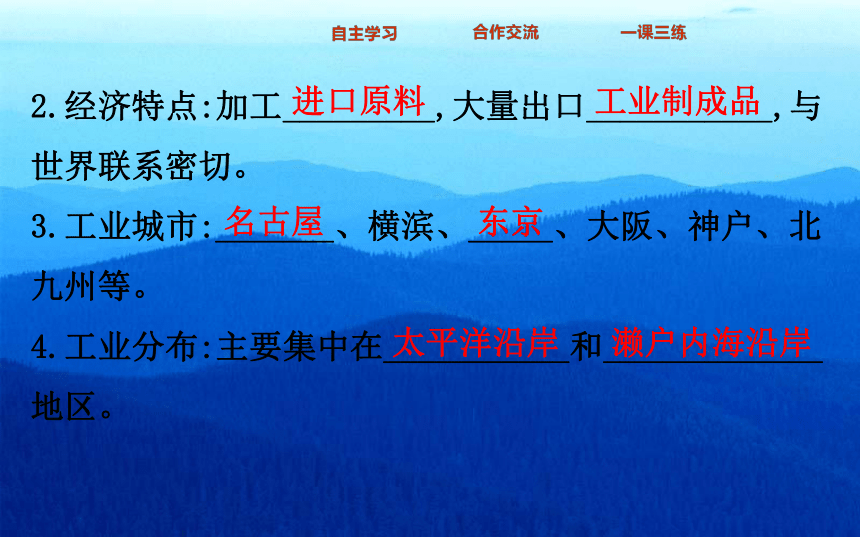 自主学习　合作交流　一课三练

2.经济特点:加工进口原料,大量出口工业制成品,与世界联系密切。

3.工业城市:名古屋、横滨、东京、大阪、神户、北九州等。

4.工业分布:主要集中在太平洋沿岸和濑户内海沿岸地区。